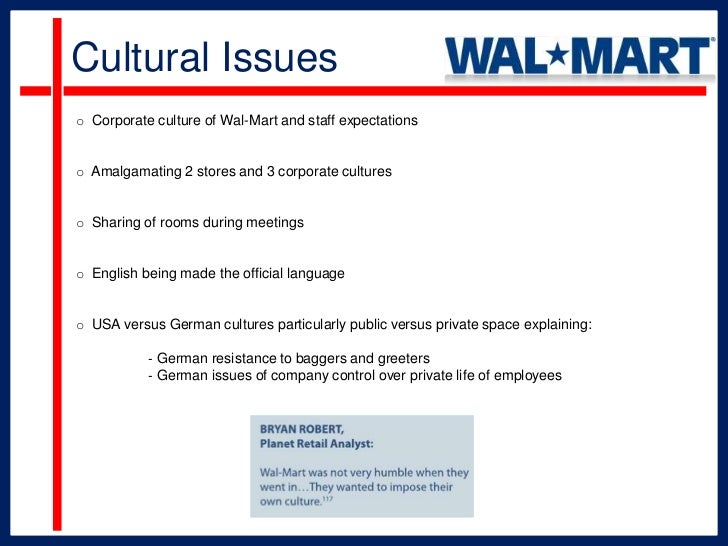 Cultural Issues

WAL★MART

o Corporate culture of Wal-Mart and staff expectations

o Amalgamating 2 stores and 3 corporate cultures

o Sharing of rooms during meetings

o English being made the official language

o USA versus German cultures particularly public versus private space explaining:

- German resistance to baggers and greeters
- German issues of company control over private life of employees

BRYAN ROBERT,
Planet Retail Analyst:

Wal-Mart was not very humble when they went in…They wanted to impose their own culture.$^{117}$